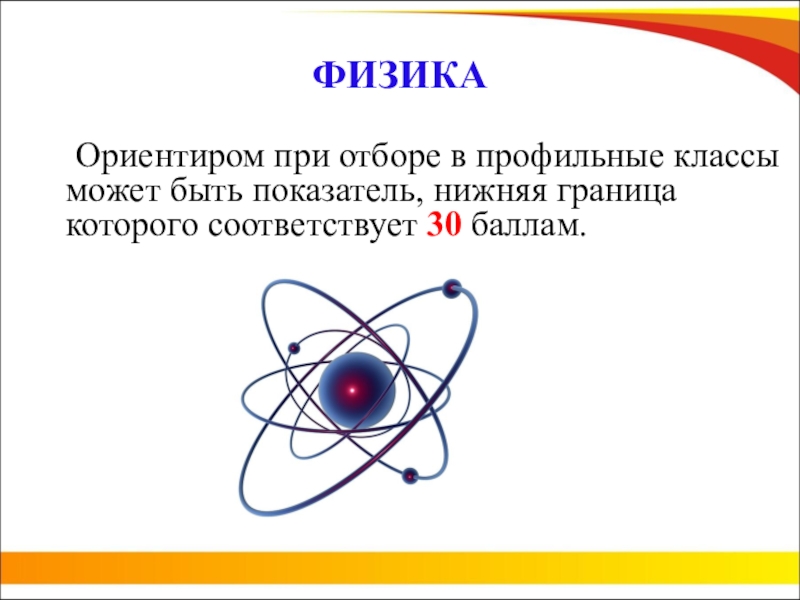 ФИЗИКА

Ориентиром при отборе в профильные классы может быть показатель, нижняя граница которого соответствует 30 баллам.